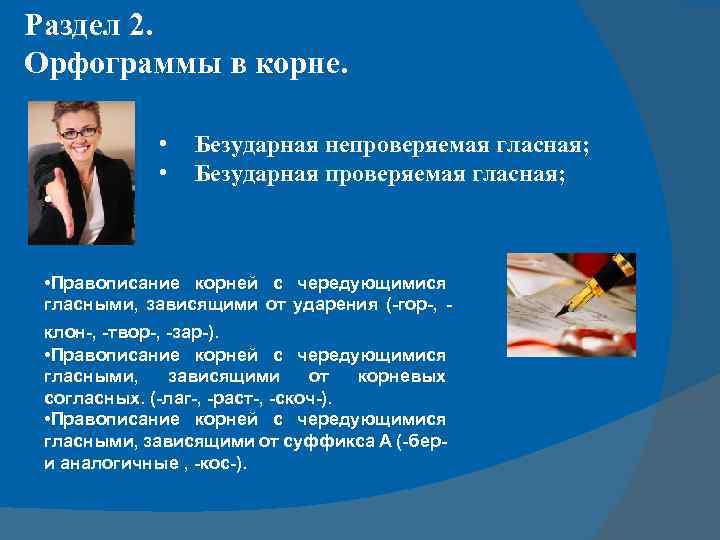 Раздел 2.
Орфограммы в корне.

• Безударная непроверяемая гласная;
• Безударная проверяемая гласная;

•Правописание корней с чередующимися гласными, зависящими от ударения (-гор-, -клон-, -твор-, -зар-).
•Правописание корней с чередующимися гласными, зависящими от корневых согласных. (-лаг-, -раст-, -скоч-).
•Правописание корней с чередующимися гласными, зависящими от суффикса А (-бер- и аналогичные , -кос-).